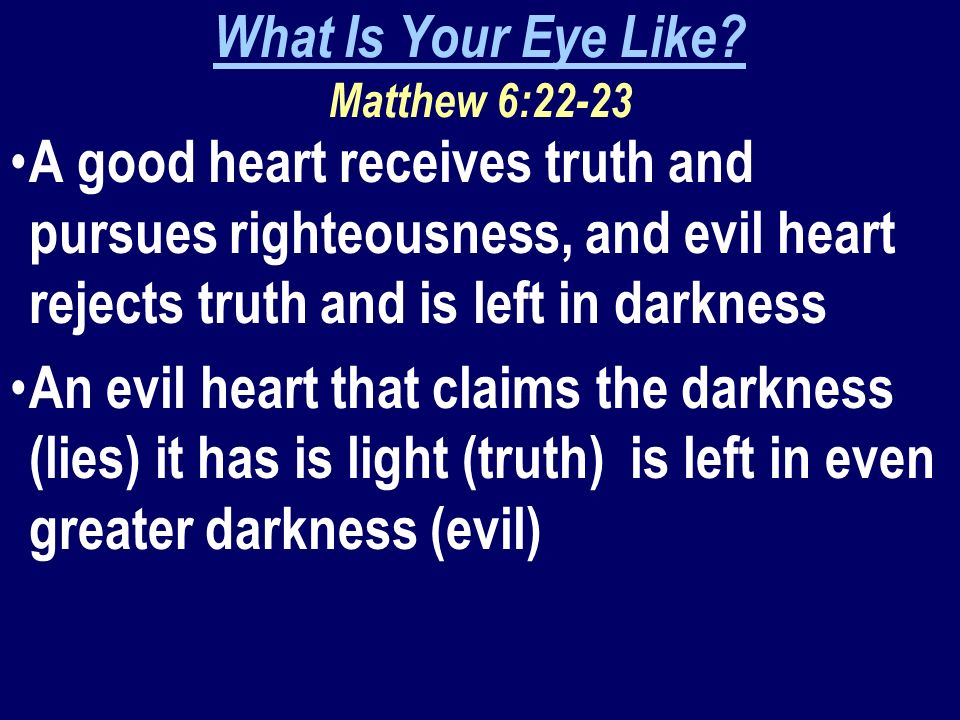 What Is Your Eye Like?
Matthew 6:22-23

•A good heart receives truth and pursues righteousness, and evil heart rejects truth and is left in darkness

•An evil heart that claims the darkness (lies) it has is light (truth)  is left in even greater darkness (evil)